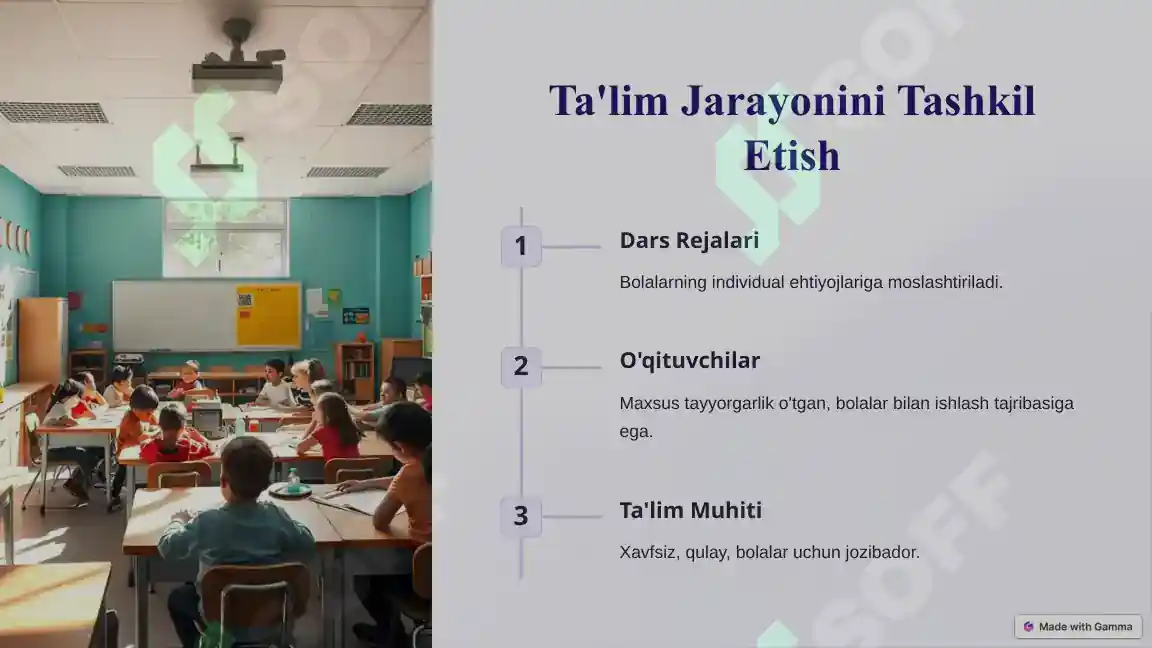 Ta'lim Jarayonini Tashkil Etish

1

Dars Rejalari

Bolalarning individual ehtiyojlariga moslashtiriladi.

2

O'qituvchilar

Maxsus tayyorgarlik o'tgan, bolalar bilan ishlash tajribasiga ega.

3

Ta'lim Muhiti

Xavfsiz, qulay, bolalar uchun jozibador.

SOFF

SOFF

Made with Gamma